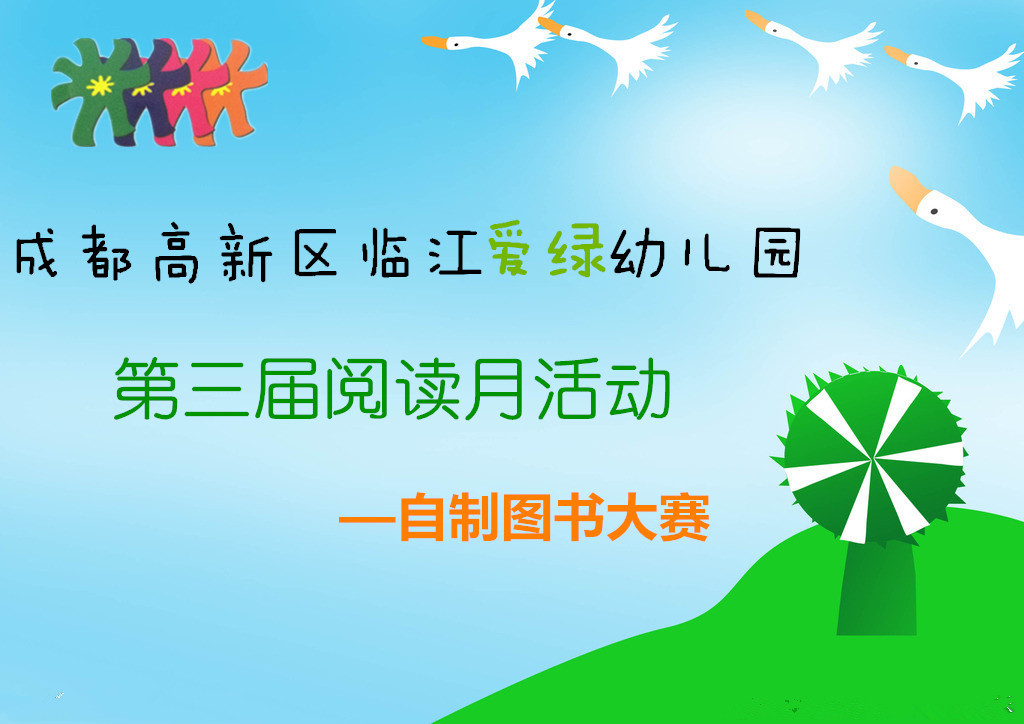 成都高新区临江爱绿幼儿园

第三届阅读月活动

—自制图书大赛